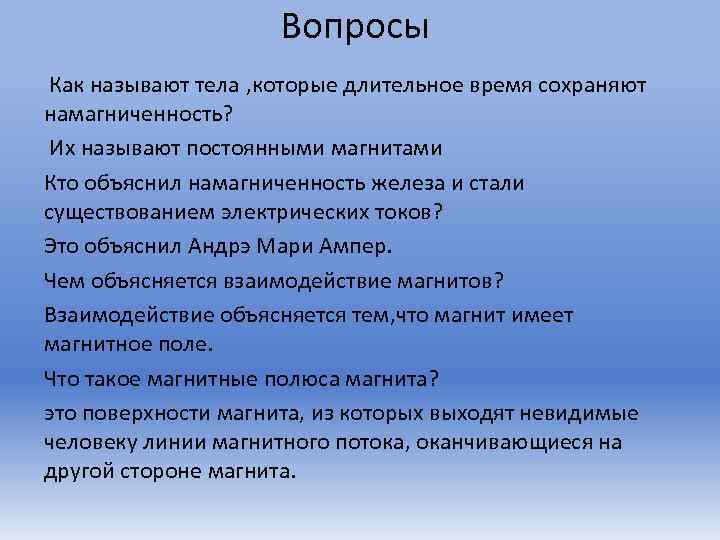 Вопросы

Как называют тела ,которые длительное время сохраняют намагниченность?

Их называют постоянными магнитами

Кто объяснил намагниченность железа и стали существованием электрических токов?

Это объяснил Андрэ Мари Ампер.

Чем объясняется взаимодействие магнитов?

Взаимодействие объясняется тем,что магнит имеет магнитное поле.

Что такое магнитные полюса магнита?

это поверхности магнита, из которых выходят невидимые человеку линии магнитного потока, оканчивающиеся на другой стороне магнита.